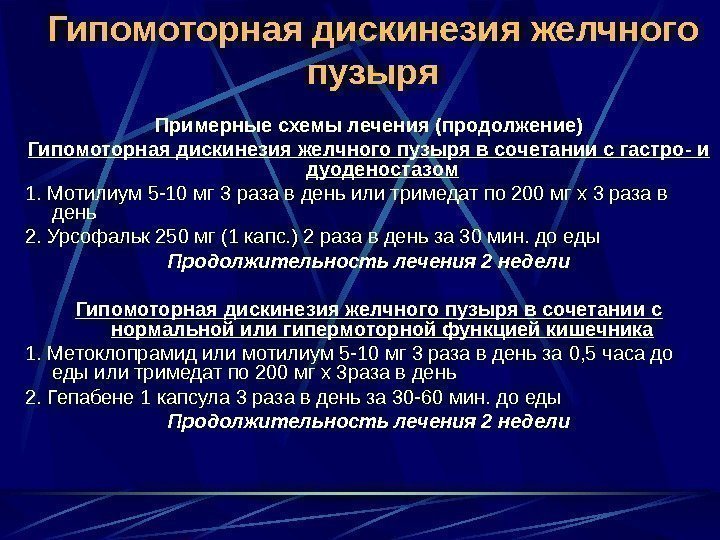 Гипомоторная дискинезия желчного пузыря

Примерные схемы лечения (продолжение)

Гипомоторная дискинезия желчного пузыря в сочетании с гастро- и дуоденостазом

1. Мотилиум 5-10 мг 3 раза в день или тримедат по 200 мг х 3 раза в день

2. Урсофальк 250 мг (1 капс.) 2 раза в день за 30 мин. до еды

Продолжительность лечения 2 недели

Гипомоторная дискинезия желчного пузыря в сочетании с нормальной или гипермоторной функцией кишечника

1. Метоклопрамид или мотилиум 5-10 мг 3 раза в день за 0,5 часа до еды или тримедат по 200 мг х 3раза в день

2. Гепабене 1 капсула 3 раза в день за 30-60 мин. до еды

Продолжительность лечения 2 недели